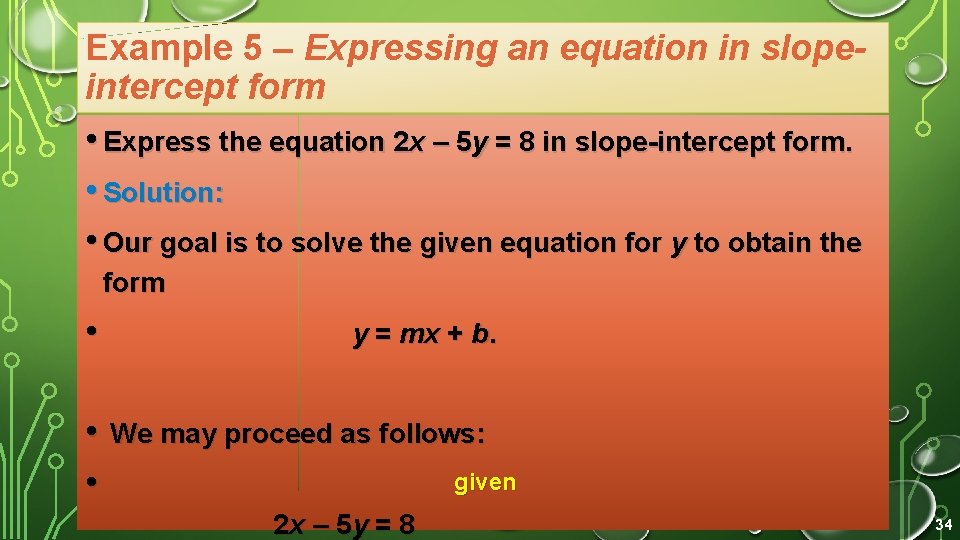 Example 5 – Expressing an equation in slope-intercept form

• Express the equation $2x – 5y = 8$ in slope-intercept form.

• Solution:

• Our goal is to solve the given equation for $y$ to obtain the form

• $y = mx + b$.

• We may proceed as follows:

• given

$2x – 5y = 8$

34